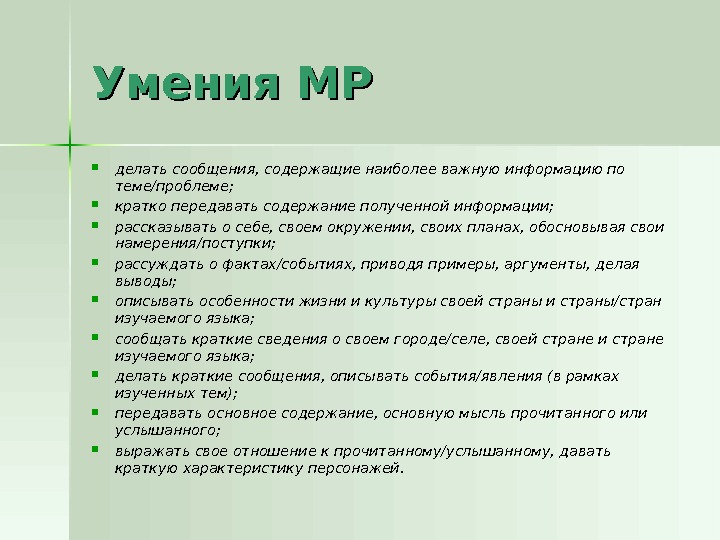 Умения МР

- делать сообщения, содержащие наиболее важную информацию по теме/проблеме;
- кратко передавать содержание полученной информации;
- рассказывать о себе, своем окружении, своих планах, обосновывая свои намерения/поступки;
- рассуждать о фактах/событиях, приводя примеры, аргументы, делая выводы;
- описывать особенности жизни и культуры своей страны и страны/стран изучаемого языка;
- сообщать краткие сведения о своем городе/селе, своей стране и стране изучаемого языка;
- делать краткие сообщения, описывать события/явления (в рамках изученных тем);
- передавать основное содержание, основную мысль прочитанного или услышанного;
- выражать свое отношение к прочитанному/услышанному, давать краткую характеристику персонажей.